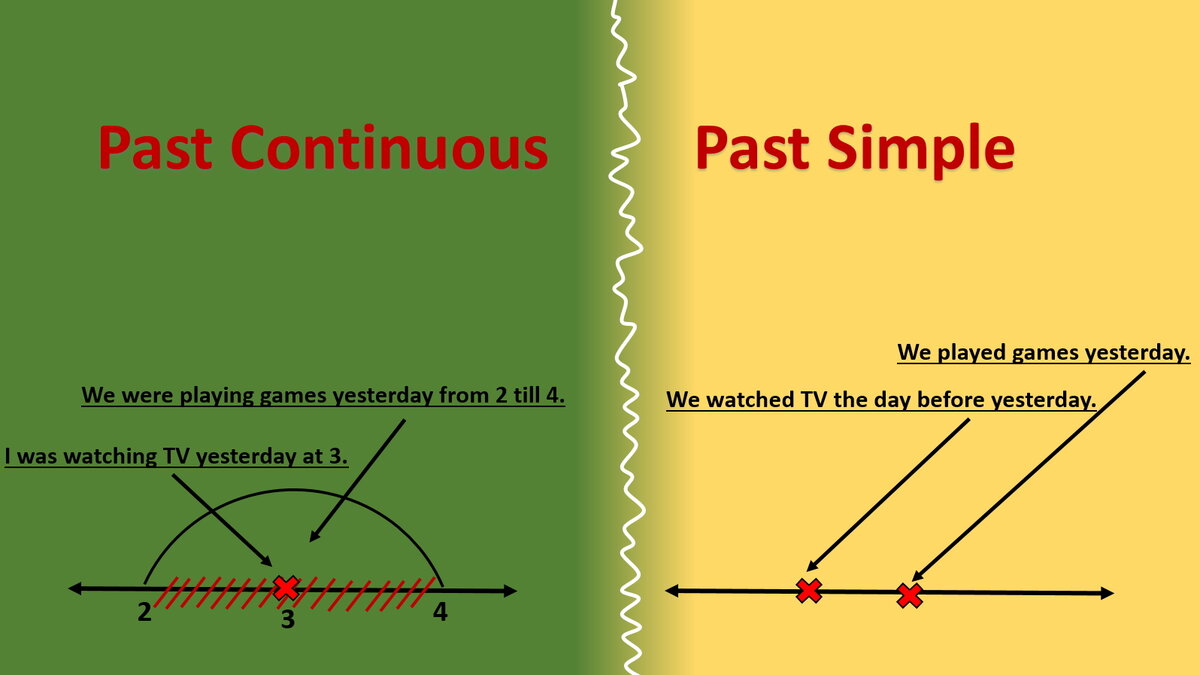 Past Continuous

We were playing games yesterday from 2 till 4.

I was watching TV yesterday at 3.

2

3

4

Past Simple

We played games yesterday.

We watched TV the day before yesterday.